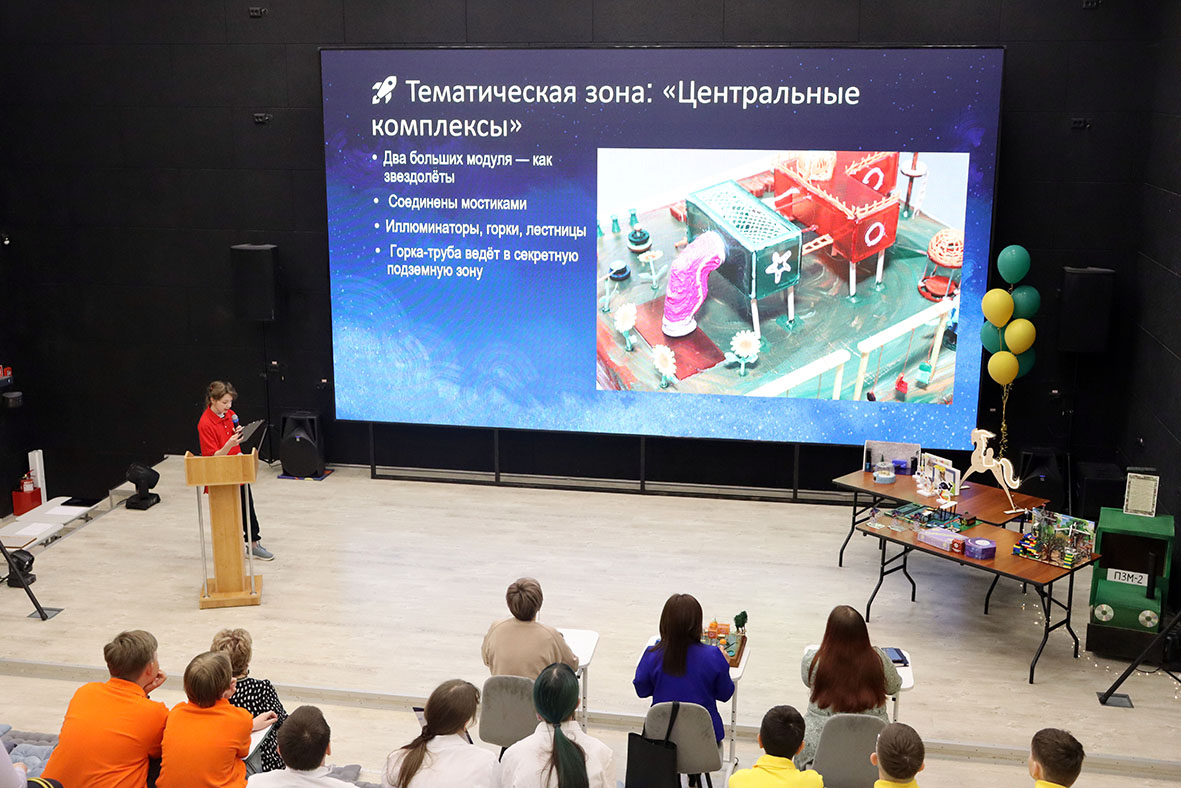 Тематическая зона: «Центральные комплексы»

• Два больших модуля — как звездолёты
• Соединены мостиками
• Иллюминаторы, горки, лестницы
• Горка-труба ведёт в секретную подземную зону

ПЗМ-2